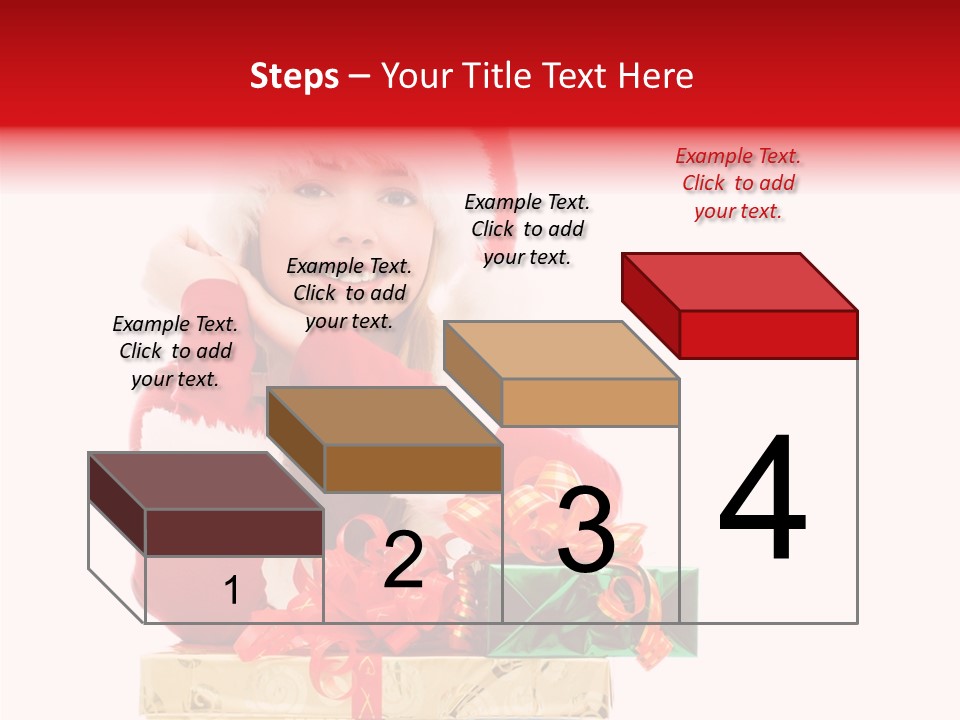 Steps – Your Title Text Here

Example Text. Click to add your text.

Example Text. Click to add your text.

Example Text. Click to add your text.

Example Text. Click to add your text.

1

2

3

4